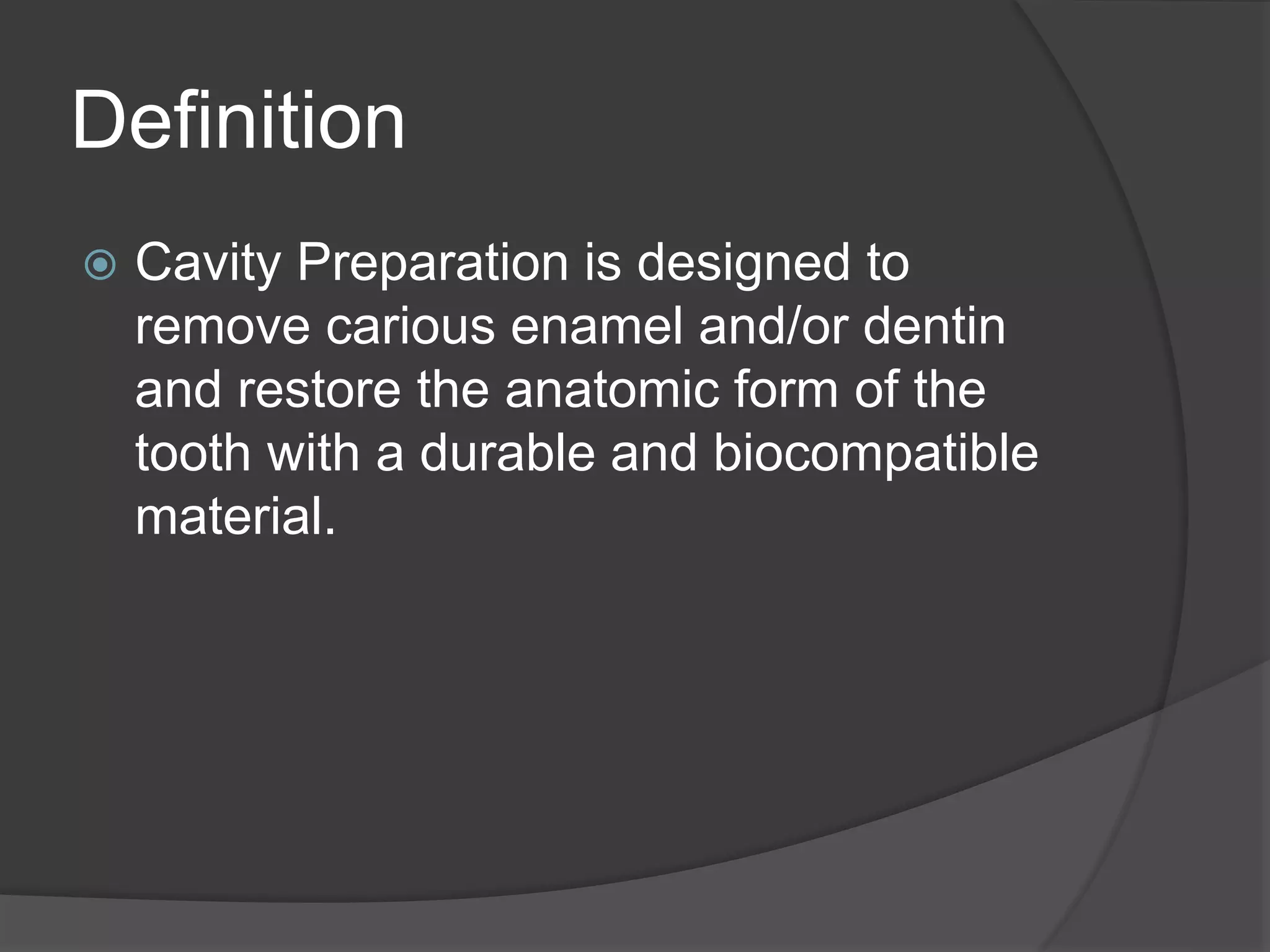 Definition

Cavity Preparation is designed to remove carious enamel and/or dentin and restore the anatomic form of the tooth with a durable and biocompatible material.